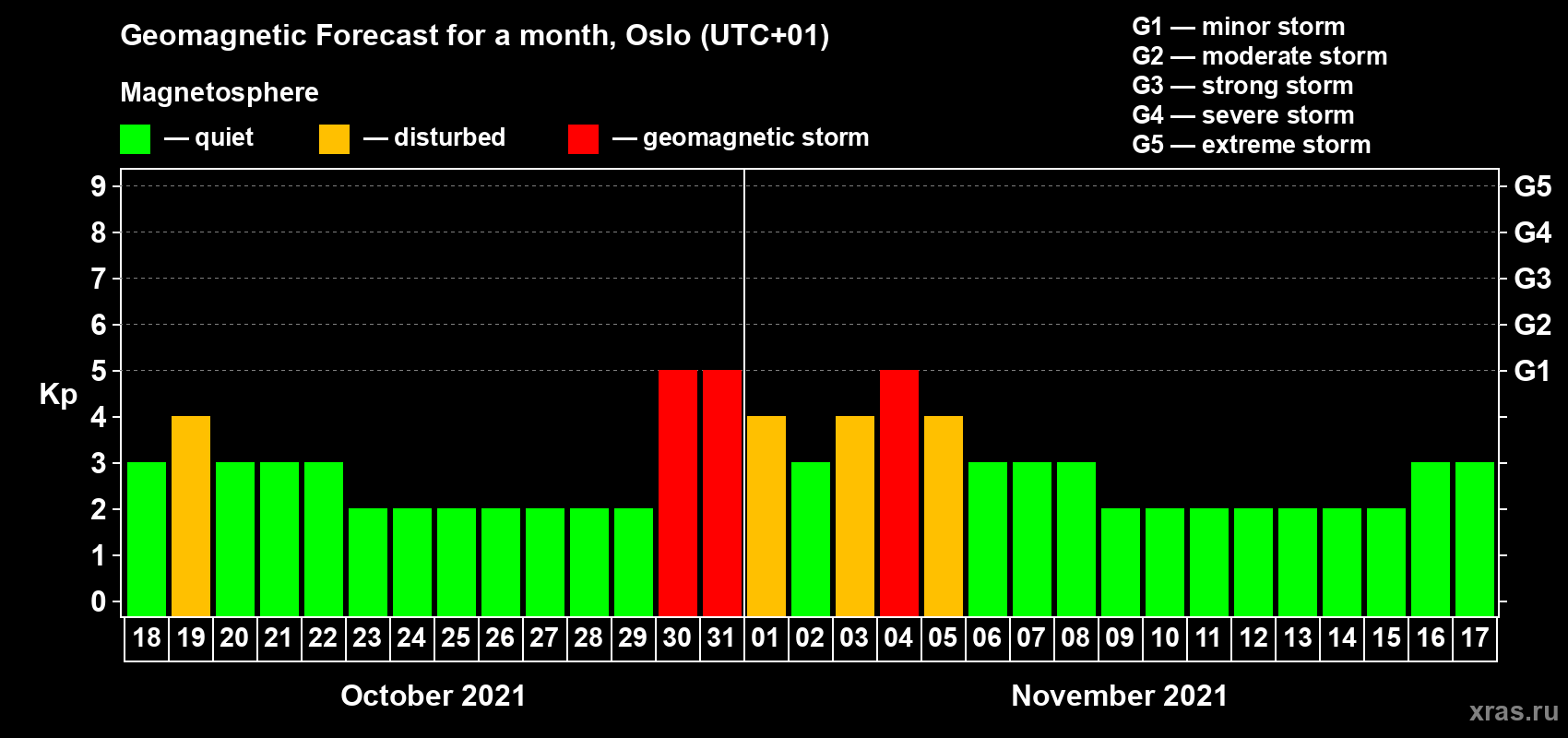 Geomagnetic Forecast for a month, Oslo (UTC+01)

Magnetosphere

— quiet — disturbed — geomagnetic storm

G1 — minor storm
G2 — moderate storm
G3 — strong storm
G4 — severe storm
G5 — extreme storm

Kp

9
8
7
6
5
4
3
2
1
0

G5
G4
G3
G2
G1

18 19 20 21 22 23 24 25 26 27 28 29 30 31 01 02 03 04 05 06 07 08 09 10 11 12 13 14 15 16 17

October 2021

November 2021

xras.ru